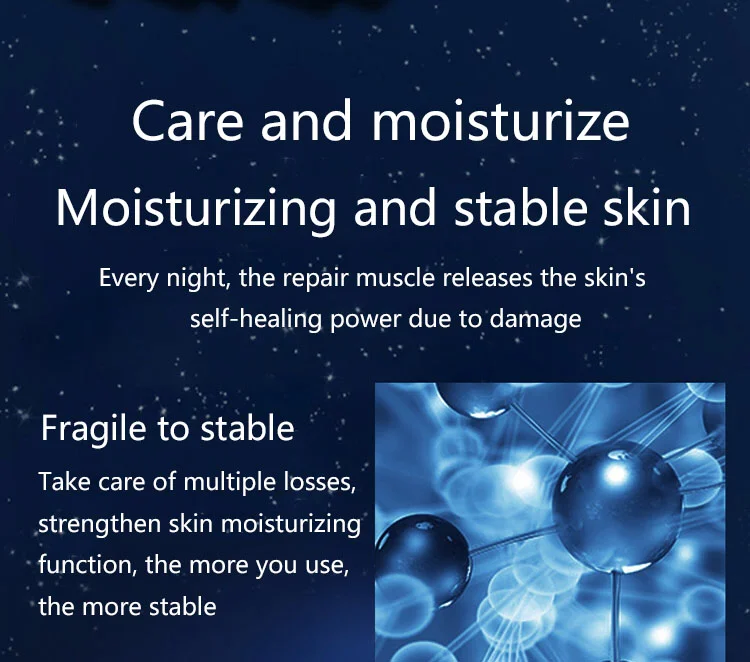 Care and moisturize
Moisturizing and stable skin

Every night, the repair muscle releases the skin's self-healing power due to damage

Fragile to stable

Take care of multiple losses, strengthen skin moisturizing function, the more you use, the more stable